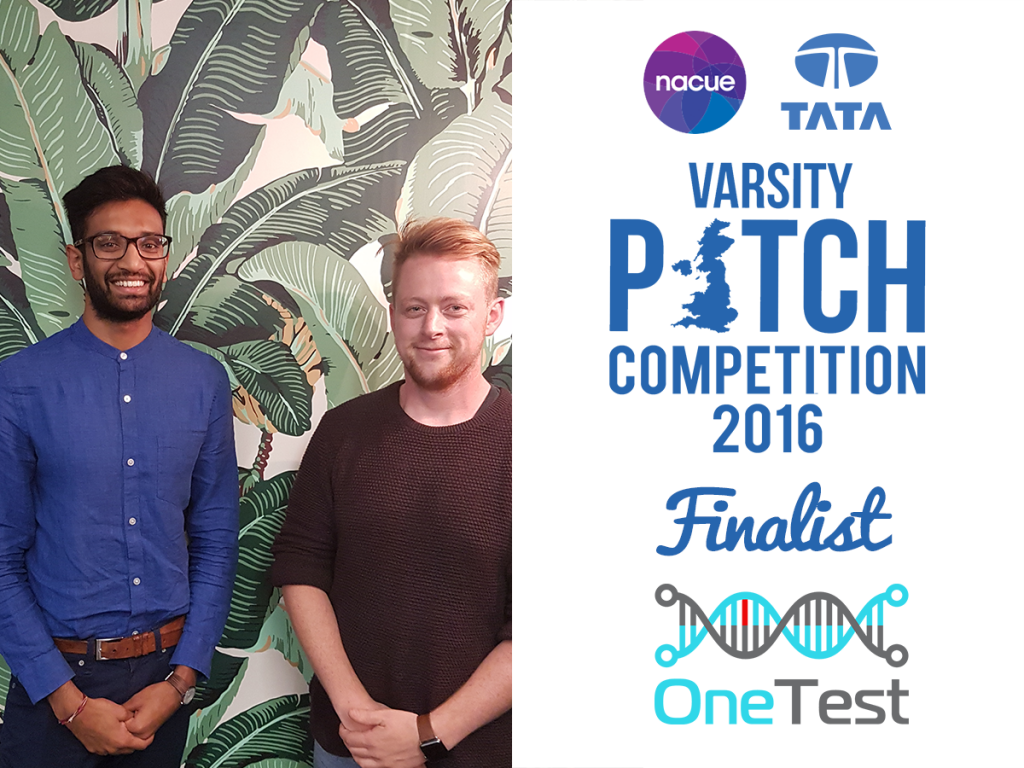 nacue

TATA

VARSITY
PITCH
COMPETITION
2016

Finalist

OneTest